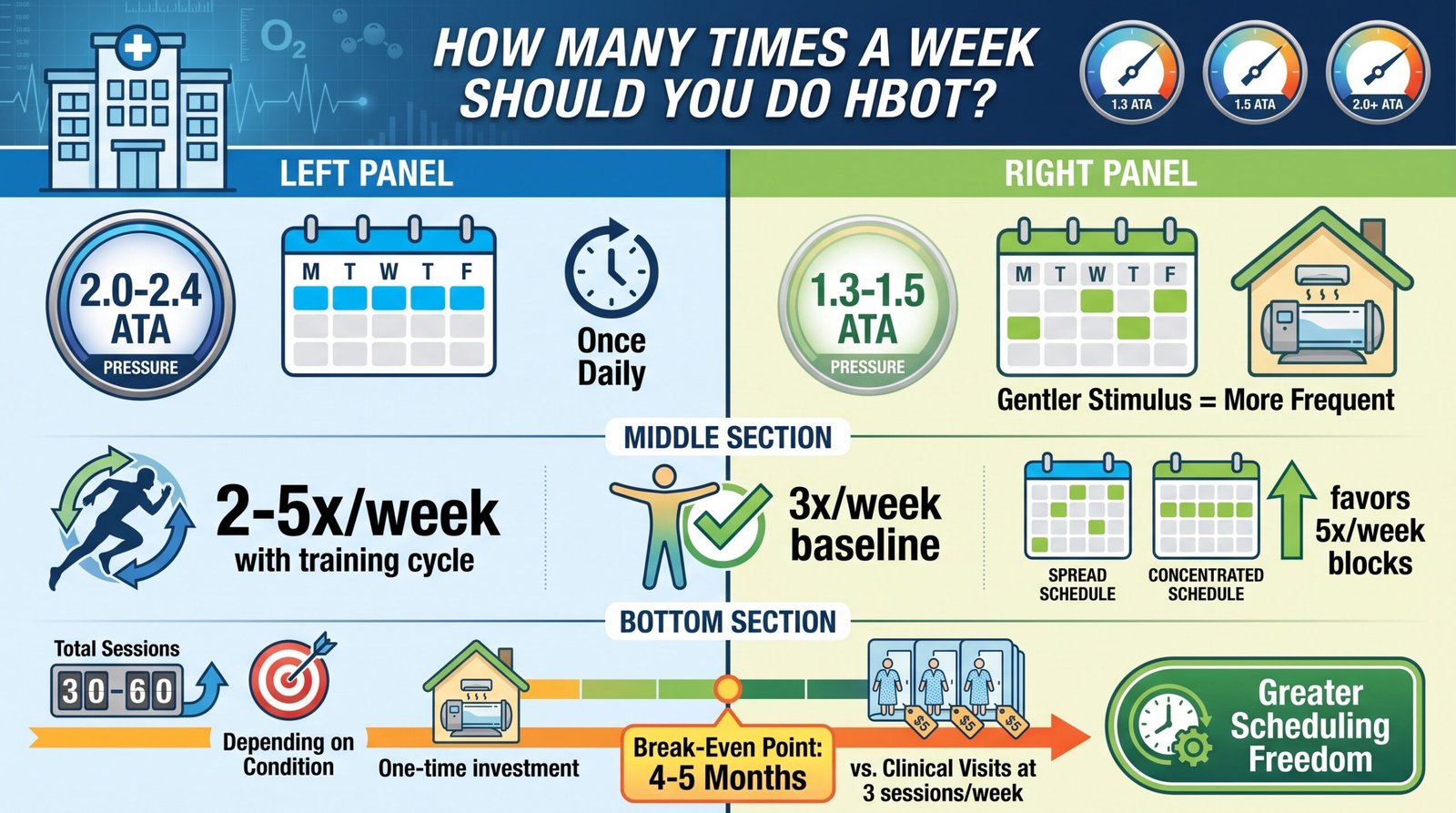 $O_2$

HOW MANY TIMES A WEEK SHOULD YOU DO HBOT?

1.3 ATA

1.5 ATA

2.0+ ATA

LEFT PANEL

2.0-2.4 ATA
PRESSURE

M T W T F

Once Daily

RIGHT PANEL

1.3-1.5 ATA
PRESSURE

M T W T F

Gentler Stimulus = More Frequent

MIDDLE SECTION

2-5x/week
with training cycle

3x/week baseline

SPREAD SCHEDULE

CONCENTRATED SCHEDULE

favors 5x/week blocks

BOTTOM SECTION

Total Sessions
30-60

Depending on Condition

One-time investment

Break-Even Point:
4-5 Months

$5 $5 $5

vs. Clinical Visits at 3 sessions/week

Greater Scheduling Freedom